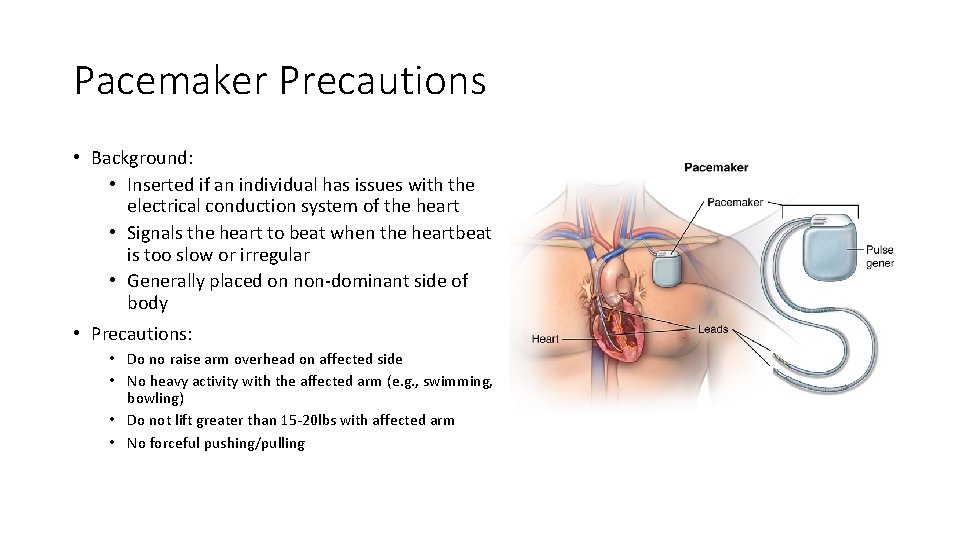 Pacemaker Precautions

• Background:
  • Inserted if an individual has issues with the electrical conduction system of the heart
  • Signals the heart to beat when the heartbeat is too slow or irregular
  • Generally placed on non-dominant side of body
• Precautions:
  • Do no raise arm overhead on affected side
  • No heavy activity with the affected arm (e.g., swimming, bowling)
  • Do not lift greater than 15-20lbs with affected arm
  • No forceful pushing/pulling

Pacemaker
Pacemaker
Pulse gener
Heart
Leads